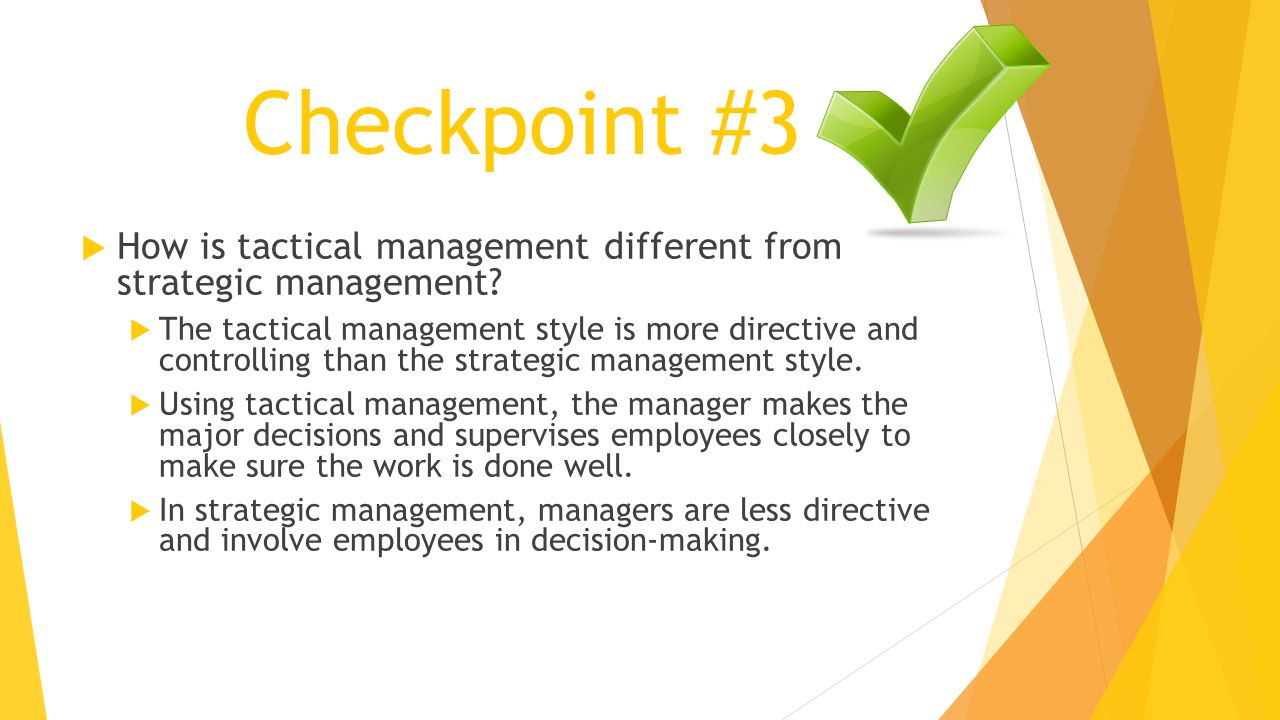 Checkpoint #3

How is tactical management different from strategic management?

The tactical management style is more directive and controlling than the strategic management style.

Using tactical management, the manager makes the major decisions and supervises employees closely to make sure the work is done well.

In strategic management, managers are less directive and involve employees in decision-making.